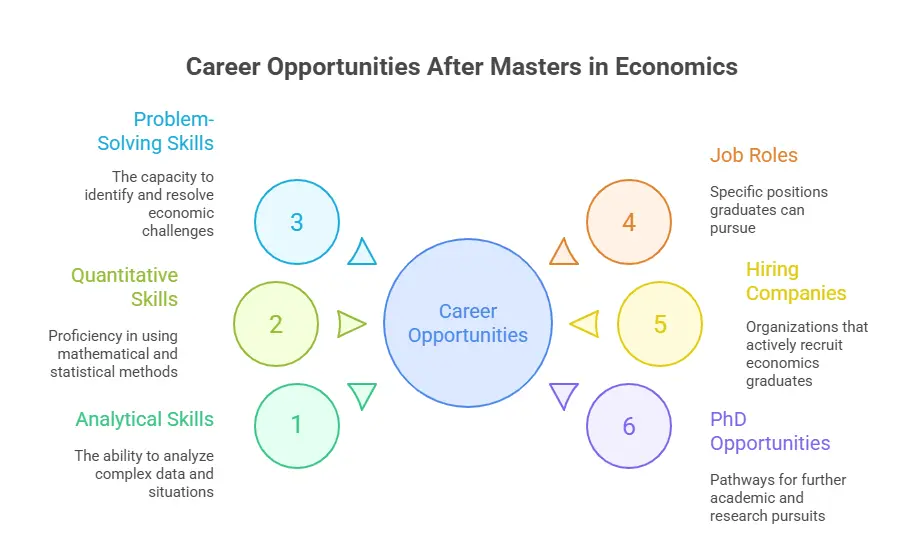 Career Opportunities After Masters in Economics

Problem-Solving Skills

The capacity to identify and resolve economic challenges

3

Quantitative Skills

Proficiency in using mathematical and statistical methods

2

Analytical Skills

The ability to analyze complex data and situations

1

Career Opportunities

Job Roles

Specific positions graduates can pursue

4

Hiring Companies

Organizations that actively recruit economics graduates

5

PhD Opportunities

Pathways for further academic and research pursuits

6